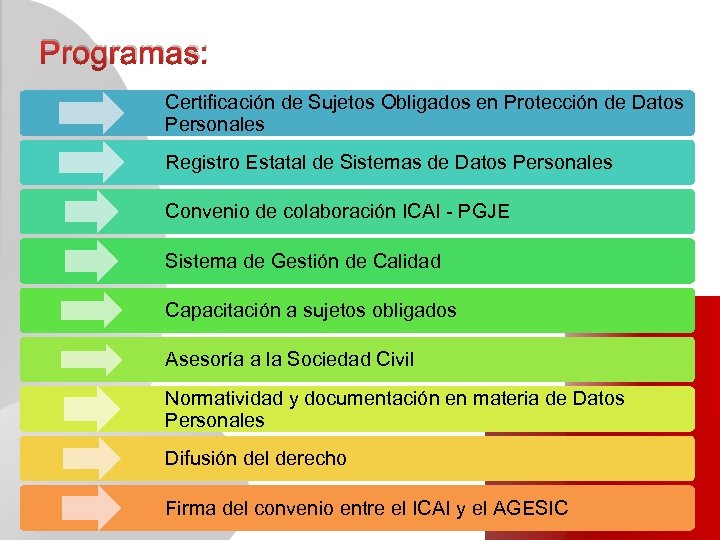 Programas:

Certificación de Sujetos Obligados en Protección de Datos Personales

Registro Estatal de Sistemas de Datos Personales

Convenio de colaboración ICAI - PGJE

Sistema de Gestión de Calidad

Capacitación a sujetos obligados

Asesoría a la Sociedad Civil

Normatividad y documentación en materia de Datos Personales

Difusión del derecho

Firma del convenio entre el ICAI y el AGESIC